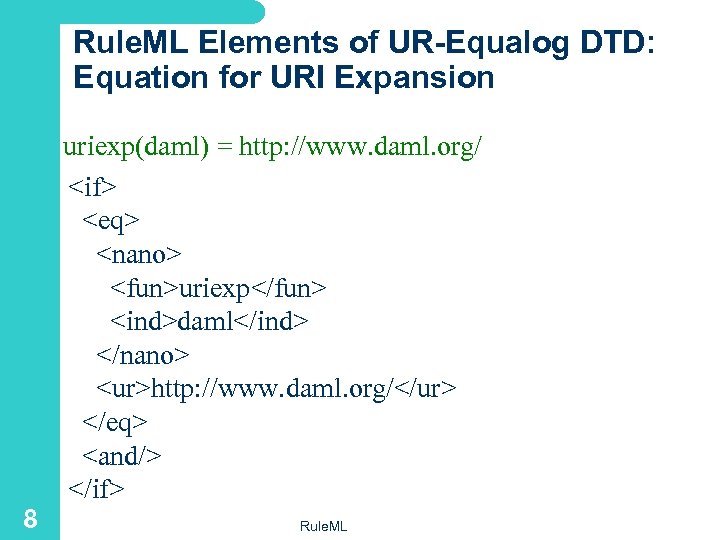 RuleML Elements of UR-Equalog DTD: Equation for URI Expansion

uriexp(daml) = http://www.daml.org/

<if>
  <eq>
    <nano>
      <fun>uriexp</fun>
      <ind>daml</ind>
    </nano>
    <ur>http://www.daml.org/</ur>
  </eq>
  <and/>
</if>

8

RuleML